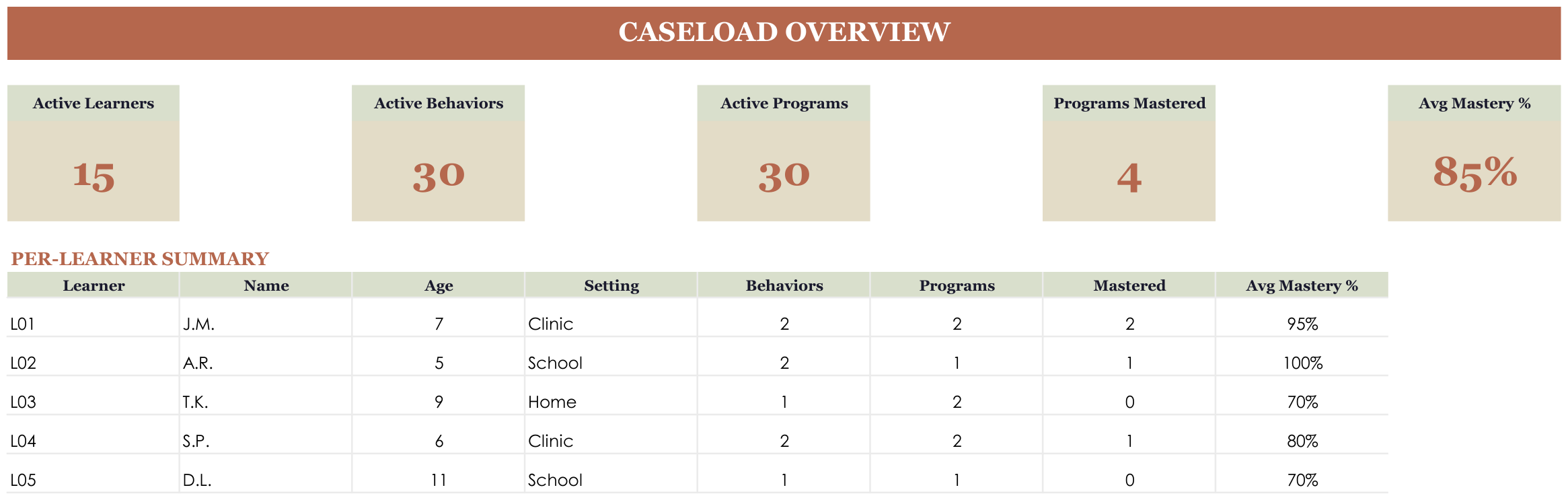 CASELOAD OVERVIEW

Active Learners
15

Active Behaviors
30

Active Programs
30

Programs Mastered
4

Avg Mastery %
85%

PER-LEARNER SUMMARY

| Learner | Name | Age | Setting | Behaviors | Programs | Mastered | Avg Mastery % |
|---|---|---|---|---|---|---|---|
| L01 | J.M. | 7 | Clinic | 2 | 2 | 2 | 95% |
| L02 | A.R. | 5 | School | 2 | 1 | 1 | 100% |
| L03 | T.K. | 9 | Home | 1 | 2 | 0 | 70% |
| L04 | S.P. | 6 | Clinic | 2 | 2 | 1 | 80% |
| L05 | D.L. | 11 | School | 1 | 1 | 0 | 70% |